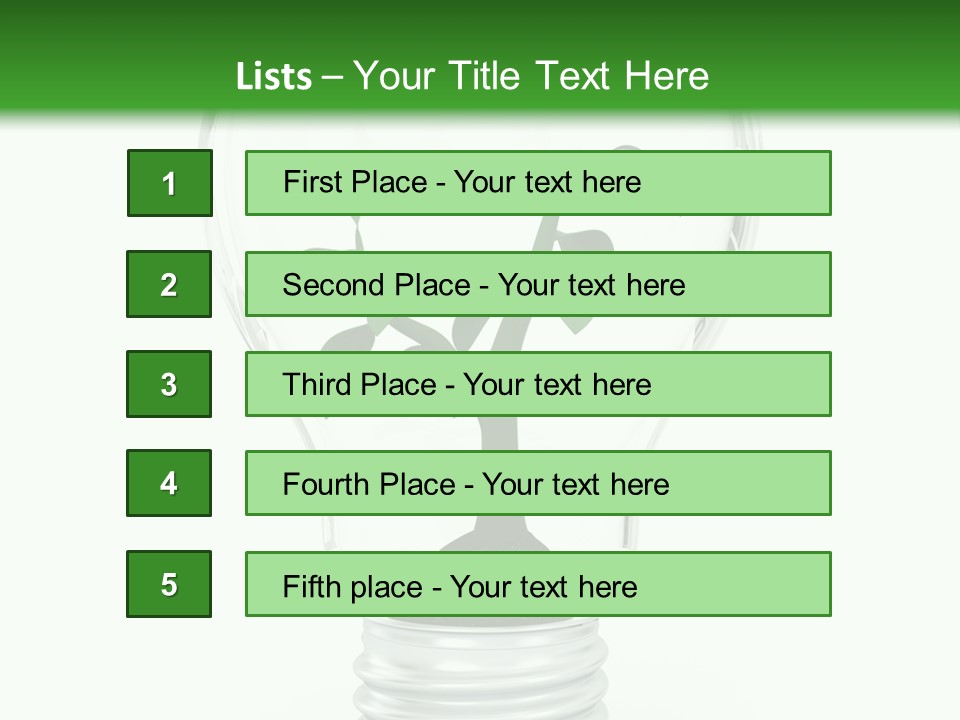 Lists – Your Title Text Here

1

First Place - Your text here

2

Second Place - Your text here

3

Third Place - Your text here

4

Fourth Place - Your text here

5

Fifth place - Your text here